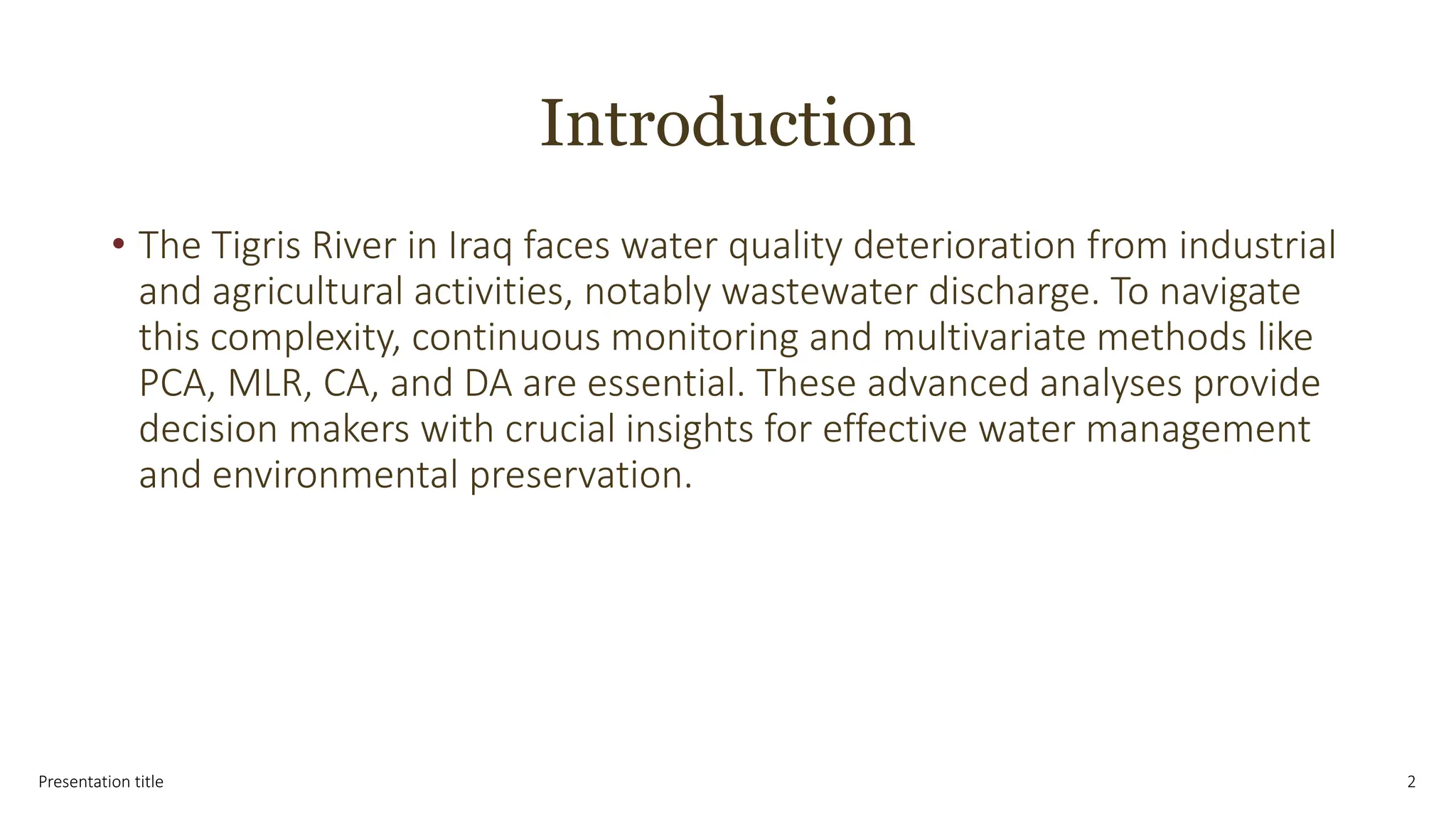 Introduction

• The Tigris River in Iraq faces water quality deterioration from industrial and agricultural activities, notably wastewater discharge. To navigate this complexity, continuous monitoring and multivariate methods like PCA, MLR, CA, and DA are essential. These advanced analyses provide decision makers with crucial insights for effective water management and environmental preservation.

Presentation title

2